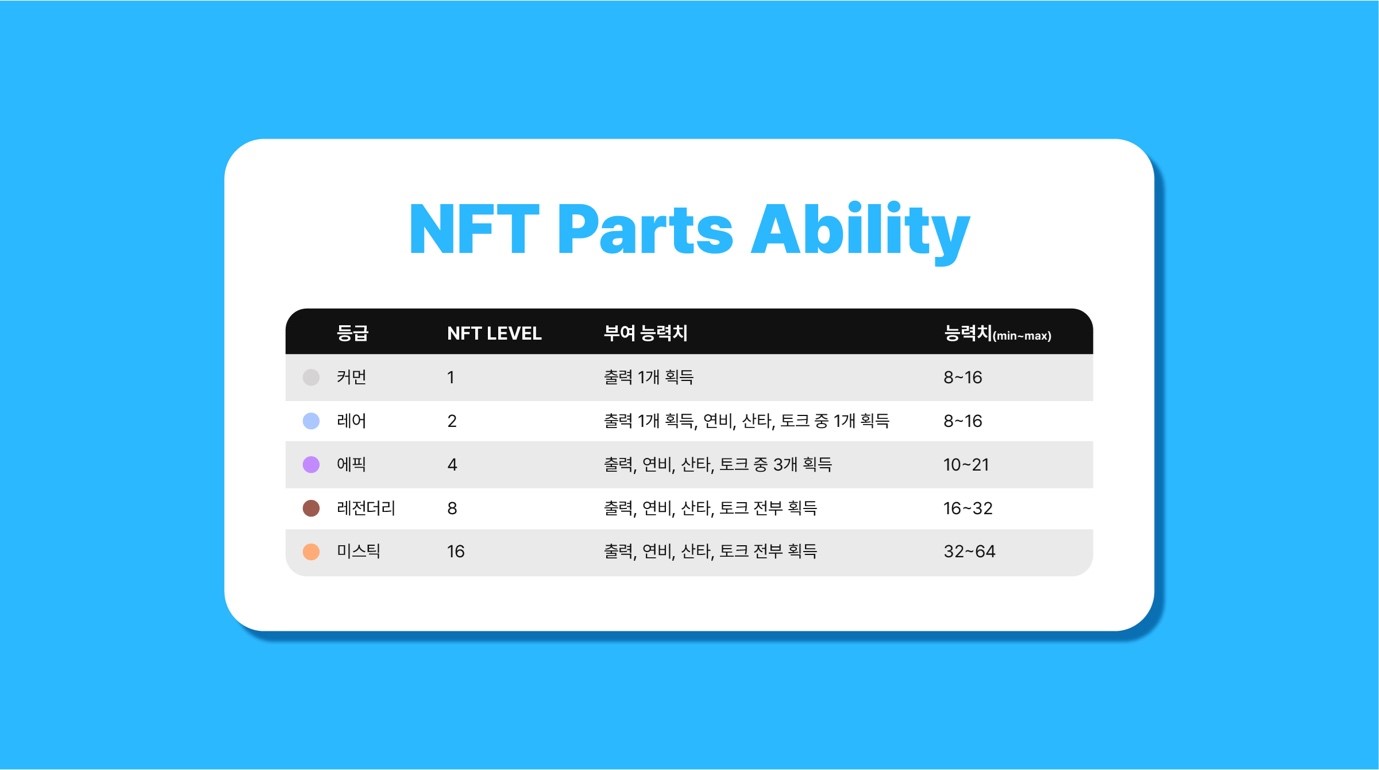 NFT Parts Ability

| 등급 | NFT LEVEL | 부여 능력치 | 능력치(min~max) |
|---|---|---|---|
| 커먼 | 1 | 출력 1개 획득 | 8~16 |
| 레어 | 2 | 출력 1개 획득, 연비, 산타, 토크 중 1개 획득 | 8~16 |
| 에픽 | 4 | 출력, 연비, 산타, 토크 중 3개 획득 | 10~21 |
| 레전더리 | 8 | 출력, 연비, 산타, 토크 전부 획득 | 16~32 |
| 미스틱 | 16 | 출력, 연비, 산타, 토크 전부 획득 | 32~64 |